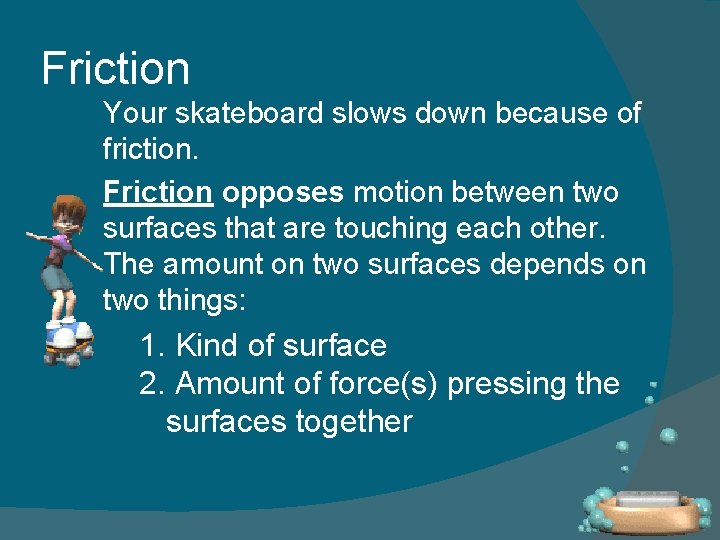 Friction

Your skateboard slows down because of friction.

Friction opposes motion between two surfaces that are touching each other. The amount on two surfaces depends on two things:

1. Kind of surface
2. Amount of force(s) pressing the surfaces together